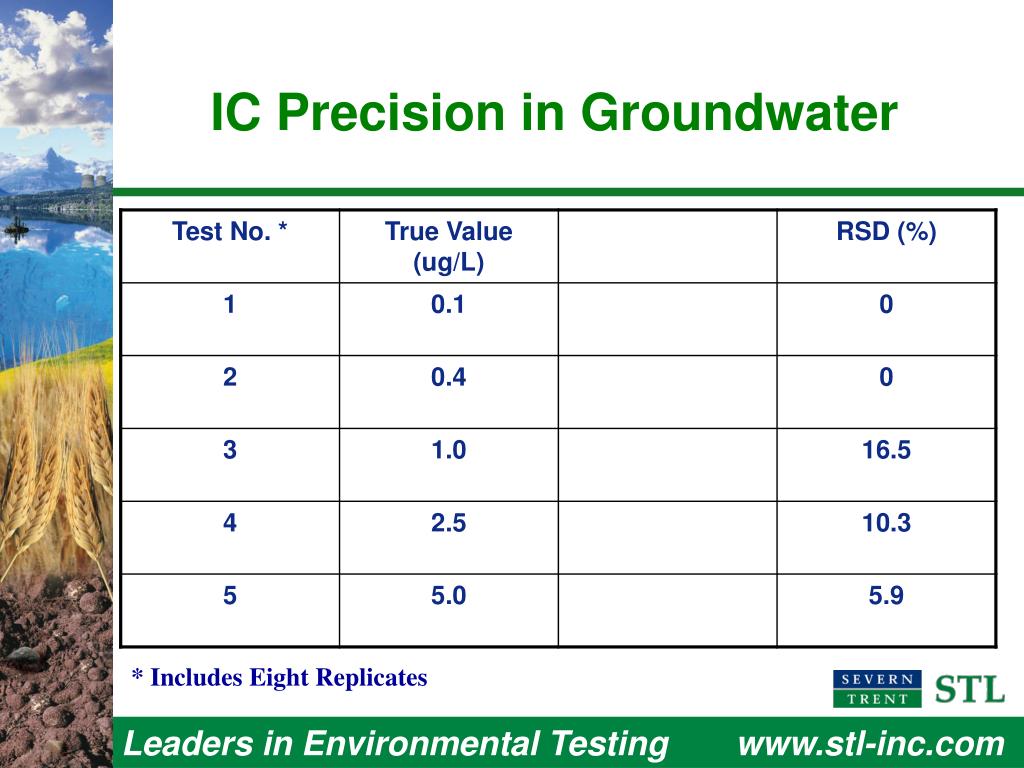 IC Precision in Groundwater

| Test No. * | True Value (ug/L) | | RSD (%) |
|---|---|---|---|
| 1 | 0.1 | | 0 |
| 2 | 0.4 | | 0 |
| 3 | 1.0 | | 16.5 |
| 4 | 2.5 | | 10.3 |
| 5 | 5.0 | | 5.9 |

* Includes Eight Replicates

SEVERN TRENT STL

Leaders in Environmental Testing www.stl-inc.com